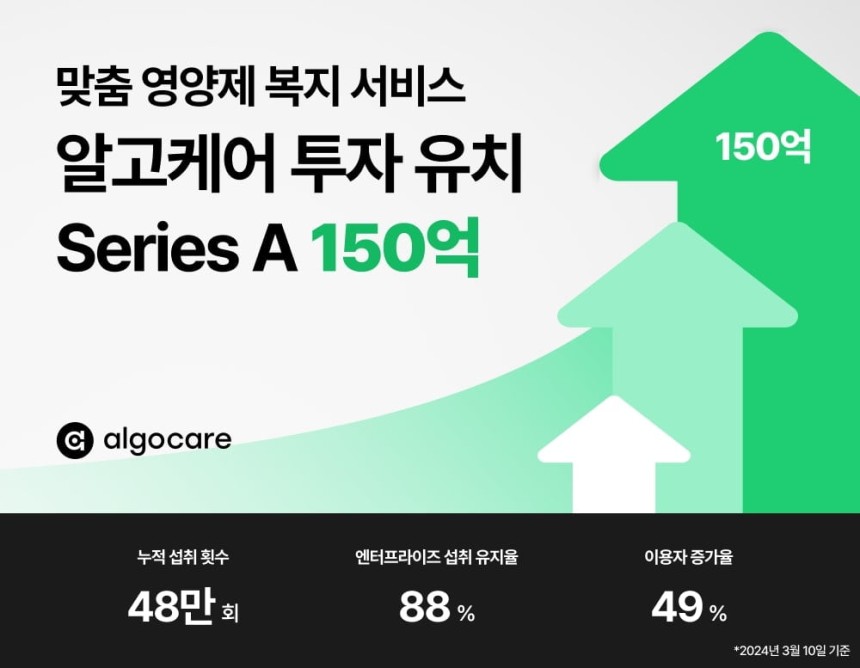 맞춤 영양제 복지 서비스
알고케어 투자 유치
Series A 150억

150억

algocare

누적 섭취 횟수
48만 회

엔터프라이즈 섭취 유지율
88 %

이용자 증가율
49 %

*2024년 3월 10일 기준